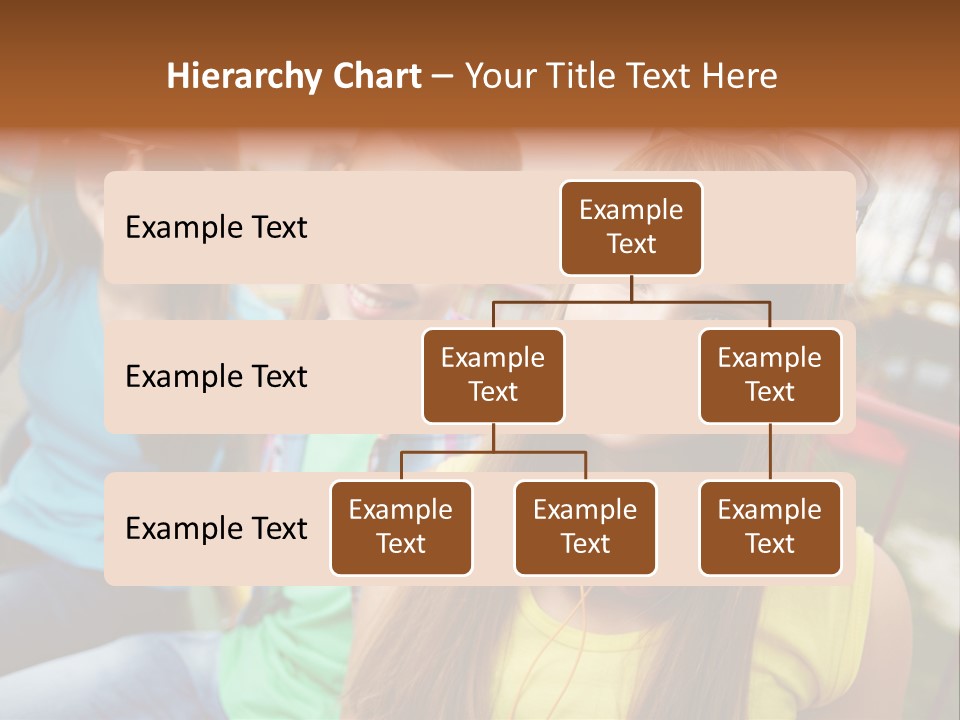 Hierarchy Chart – Your Title Text Here

Example Text

Example Text

Example Text

Example Text

Example Text

Example Text

Example Text

Example Text

Example Text